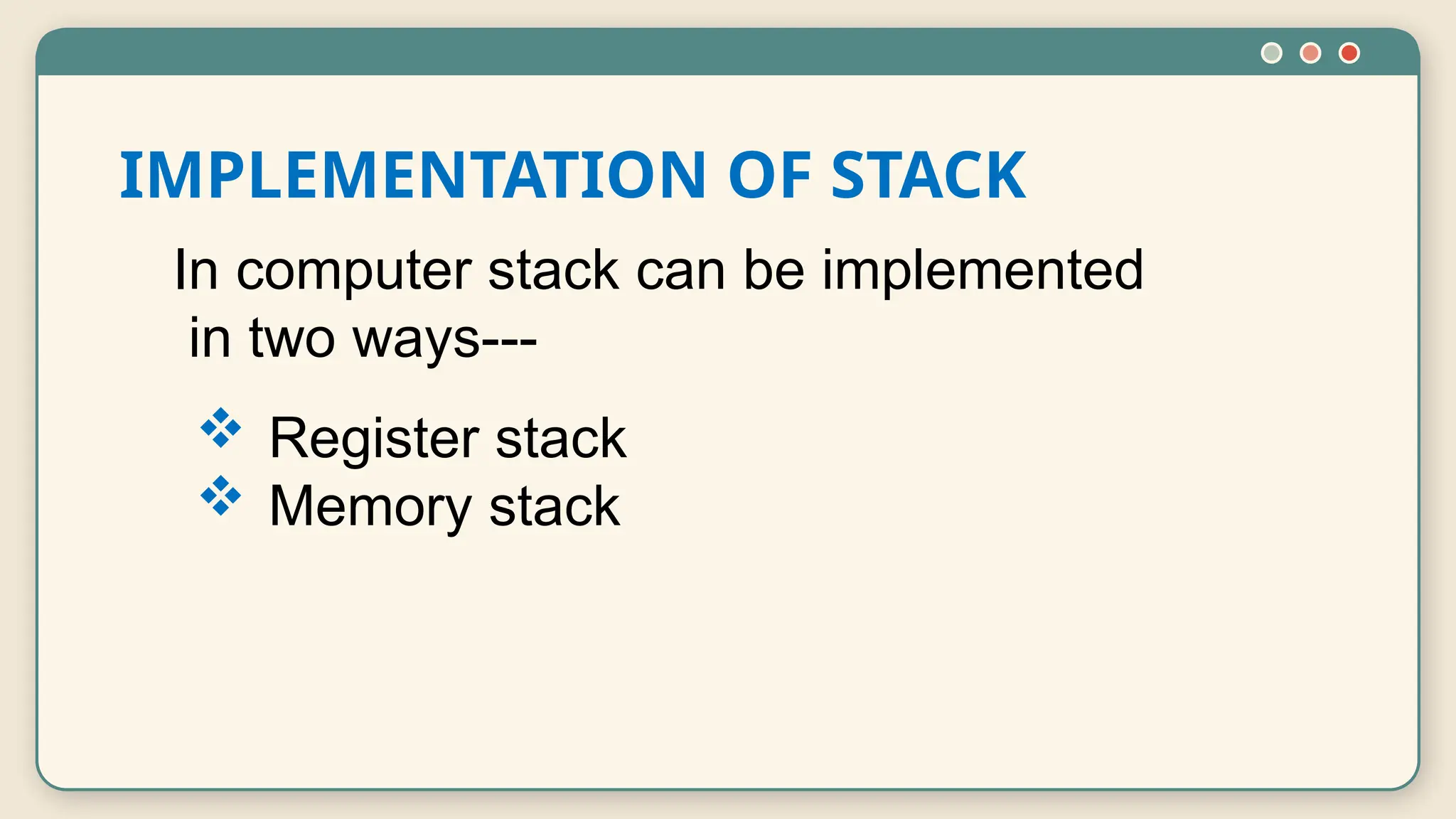 IMPLEMENTATION OF STACK

In computer stack can be implemented in two ways---

❖ Register stack
❖ Memory stack